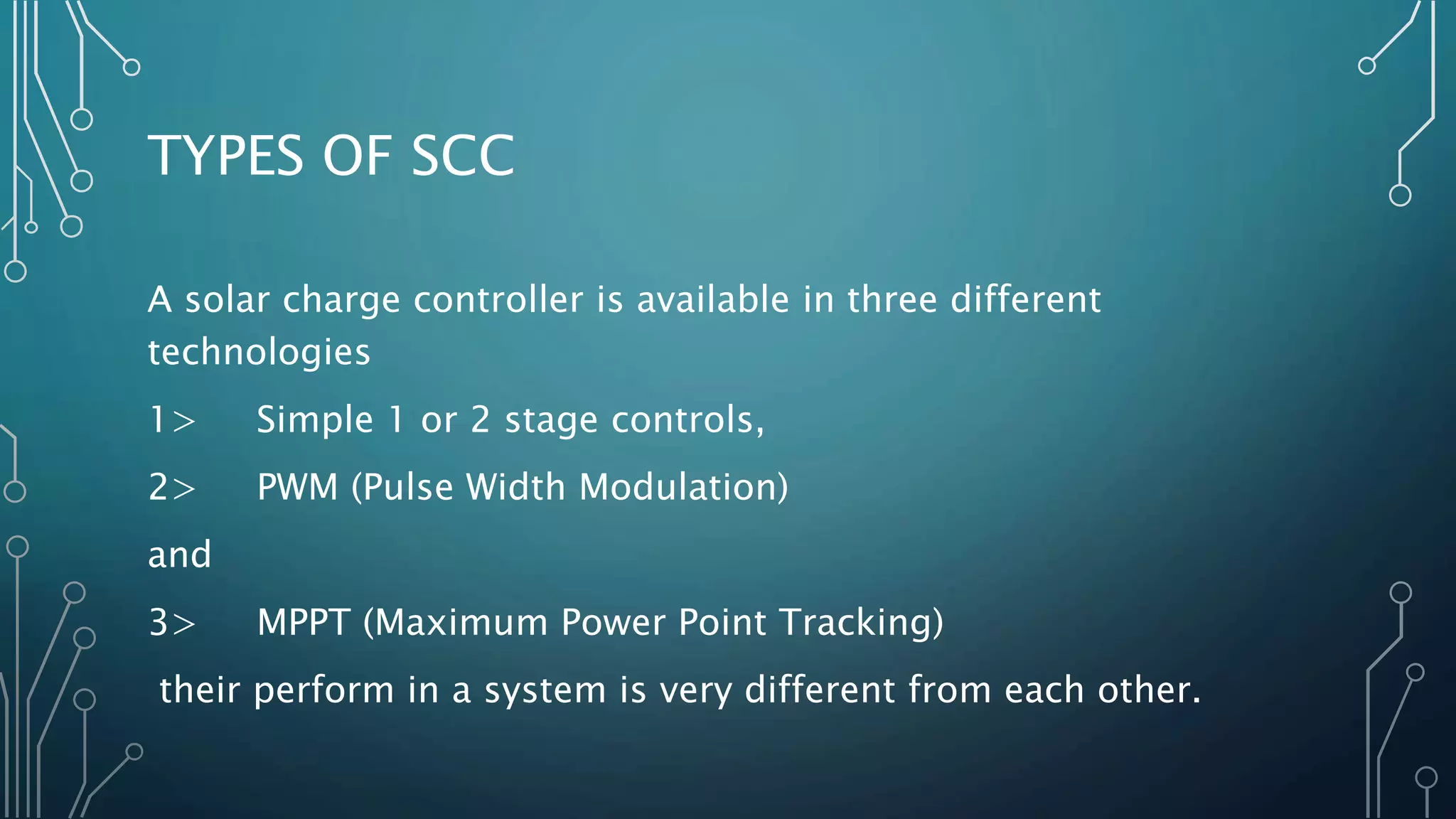 TYPES OF SCC

A solar charge controller is available in three different technologies

1> Simple 1 or 2 stage controls,

2> PWM (Pulse Width Modulation)

and

3> MPPT (Maximum Power Point Tracking)

their perform in a system is very different from each other.